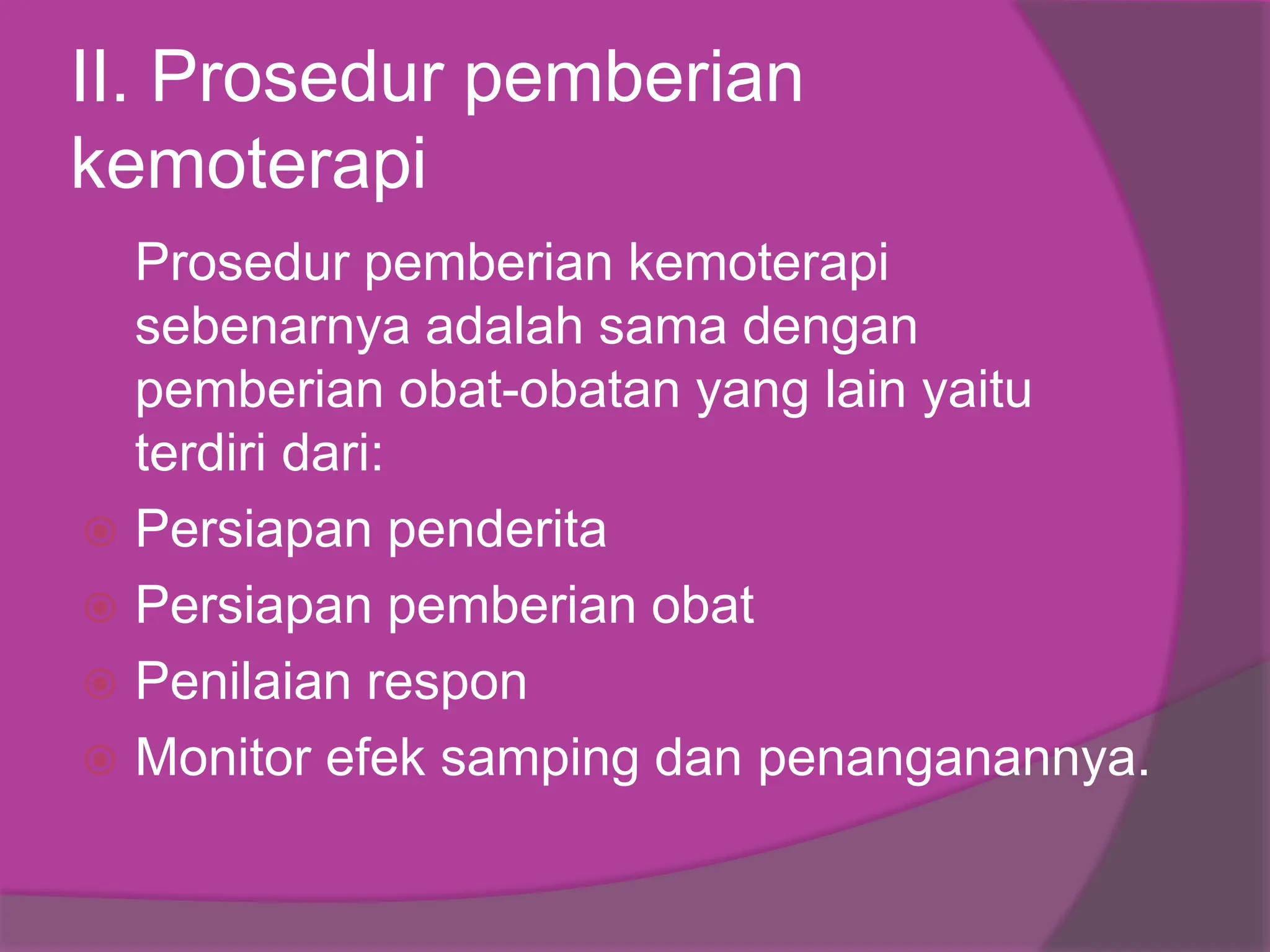 II. Prosedur pemberian kemoterapi

Prosedur pemberian kemoterapi sebenarnya adalah sama dengan pemberian obat-obatan yang lain yaitu terdiri dari:

- Persiapan penderita
- Persiapan pemberian obat
- Penilaian respon
- Monitor efek samping dan penanganannya.